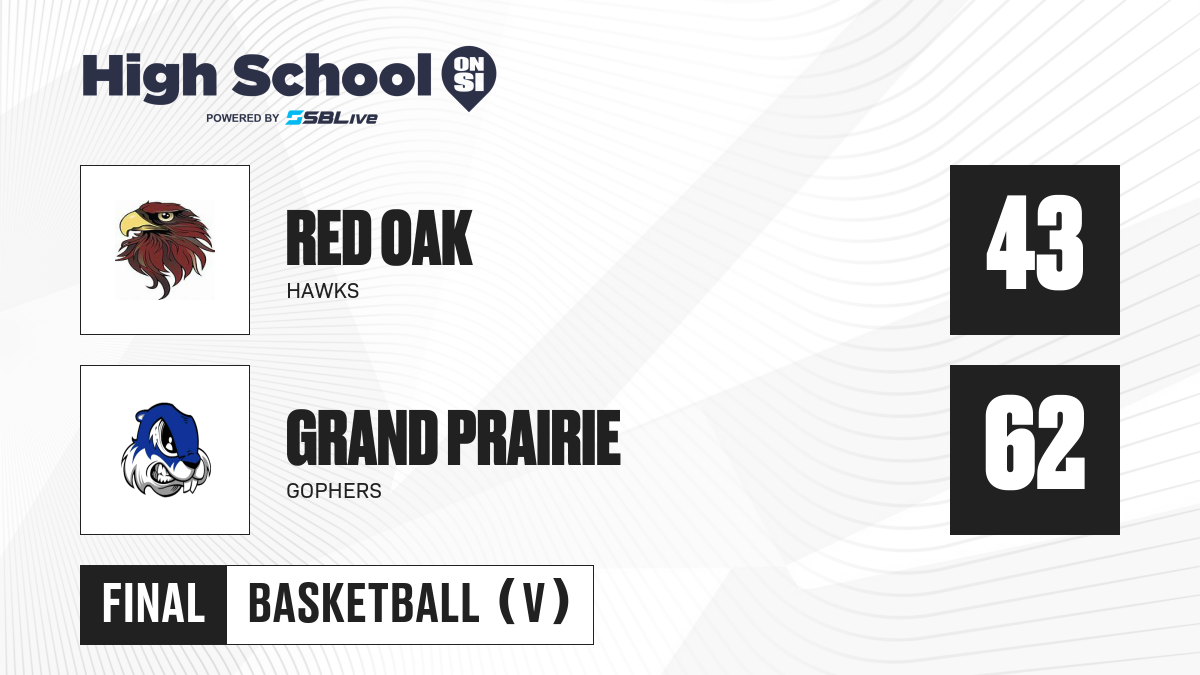 High School ON SI
POWERED BY SBLive

RED OAK
HAWKS
43

GRAND PRAIRIE
GOPHERS
62

FINAL BASKETBALL (V)